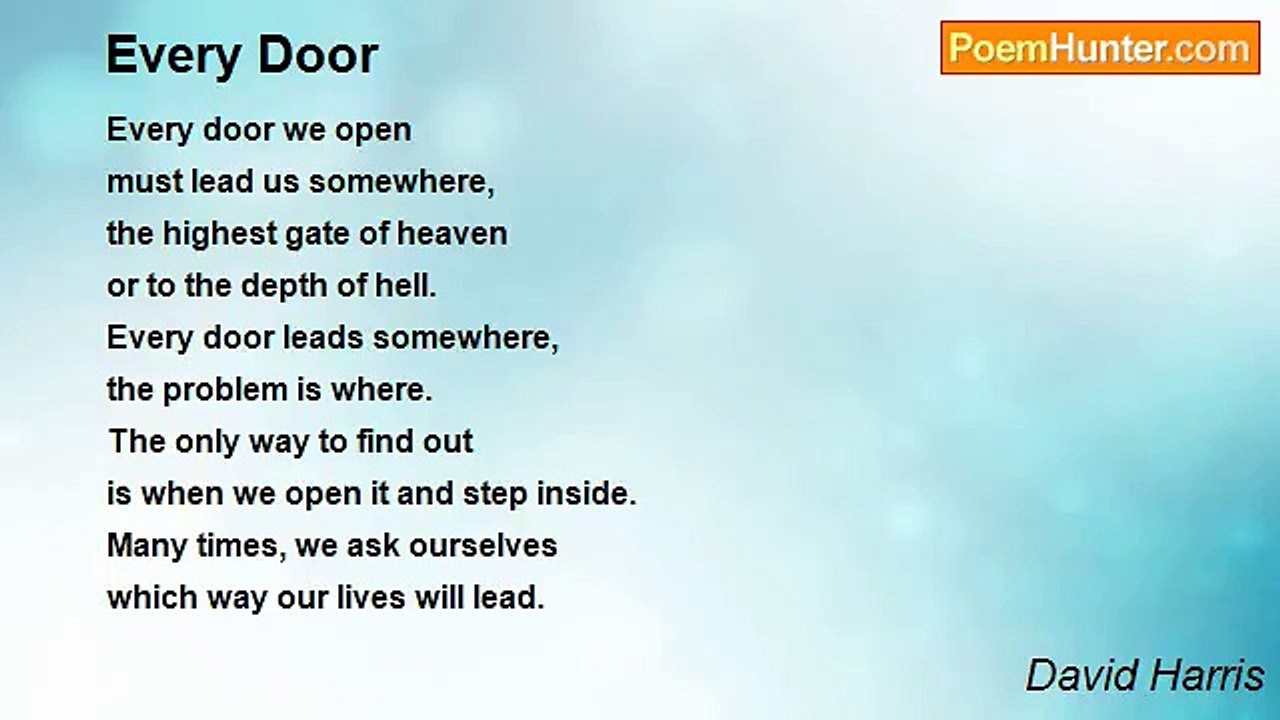 Every Door

PoemHunter.com

Every door we open
must lead us somewhere,
the highest gate of heaven
or to the depth of hell.
Every door leads somewhere,
the problem is where.
The only way to find out
is when we open it and step inside.
Many times, we ask ourselves
which way our lives will lead.

David Harris